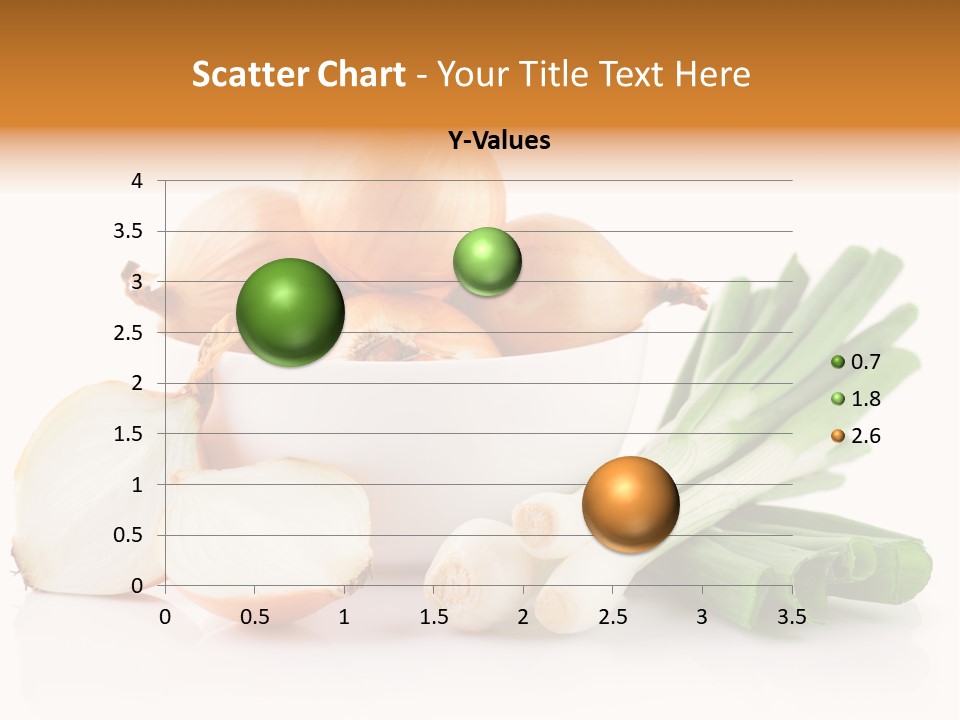 Scatter Chart - Your Title Text Here

Y-Values

4
3.5
3
2.5
2
1.5
1
0.5
0

0 0.5 1 1.5 2 2.5 3 3.5

0.7
1.8
2.6